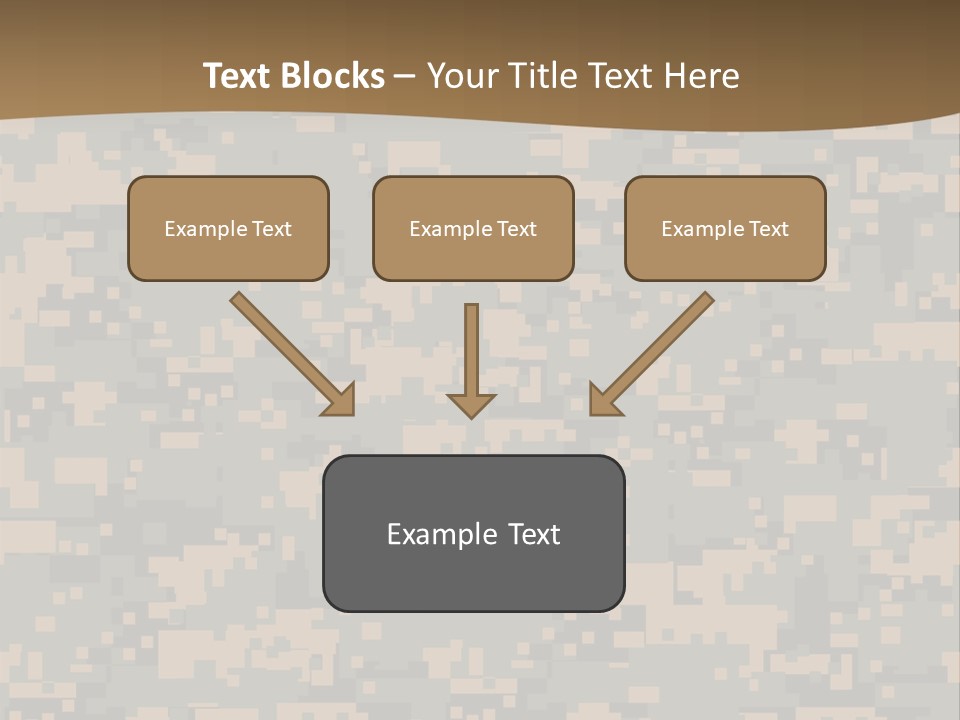 Text Blocks – Your Title Text Here

Example Text

Example Text

Example Text

Example Text